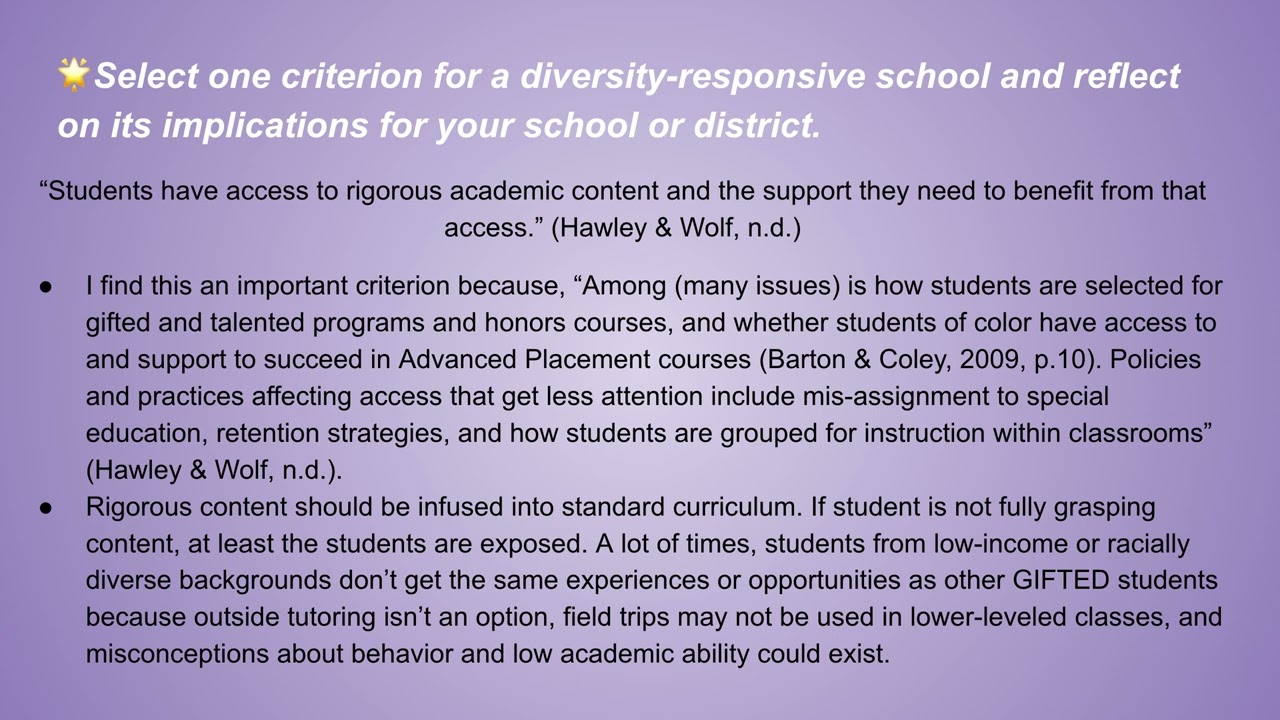 🌟Select one criterion for a diversity-responsive school and reflect on its implications for your school or district.

“Students have access to rigorous academic content and the support they need to benefit from that access.” (Hawley & Wolf, n.d.)

● I find this an important criterion because, “Among (many issues) is how students are selected for gifted and talented programs and honors courses, and whether students of color have access to and support to succeed in Advanced Placement courses (Barton & Coley, 2009, p.10). Policies and practices affecting access that get less attention include mis-assignment to special education, retention strategies, and how students are grouped for instruction within classrooms” (Hawley & Wolf, n.d.).
● Rigorous content should be infused into standard curriculum. If student is not fully grasping content, at least the students are exposed. A lot of times, students from low-income or racially diverse backgrounds don’t get the same experiences or opportunities as other GIFTED students because outside tutoring isn’t an option, field trips may not be used in lower-leveled classes, and misconceptions about behavior and low academic ability could exist.